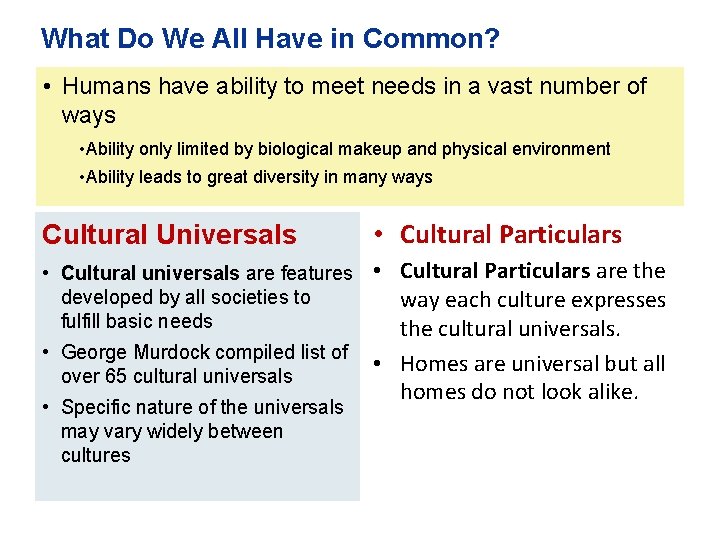 What Do We All Have in Common?

• Humans have ability to meet needs in a vast number of ways

•Ability only limited by biological makeup and physical environment

•Ability leads to great diversity in many ways

Cultural Universals

• Cultural universals are features developed by all societies to fulfill basic needs

• George Murdock compiled list of over 65 cultural universals

• Specific nature of the universals may vary widely between cultures

• Cultural Particulars

• Cultural Particulars are the way each culture expresses the cultural universals.

• Homes are universal but all homes do not look alike.